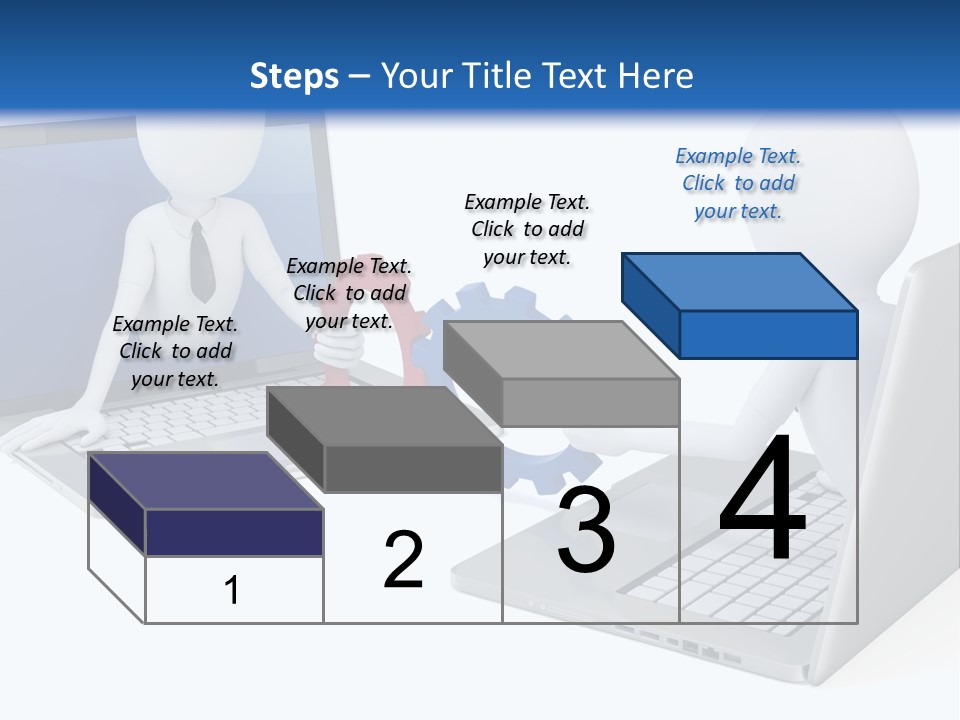 Steps – Your Title Text Here

Example Text. Click to add your text.

Example Text. Click to add your text.

Example Text. Click to add your text.

Example Text. Click to add your text.

1

2

3

4